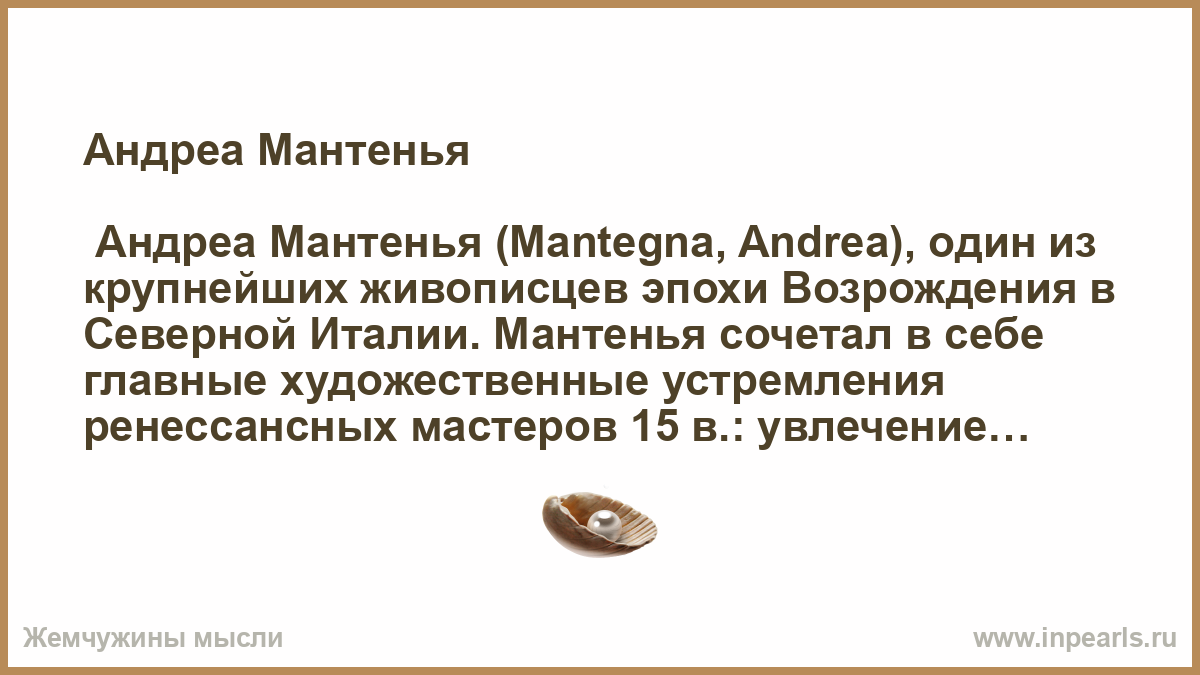 Андреа Мантенья

Андреа Мантенья (Mantegna, Andrea), один из крупнейших живописцев эпохи Возрождения в Северной Италии. Мантенья сочетал в себе главные художественные устремления ренессансных мастеров 15 в.: увлечение…

Жемчужины мысли

www.inpearls.ru